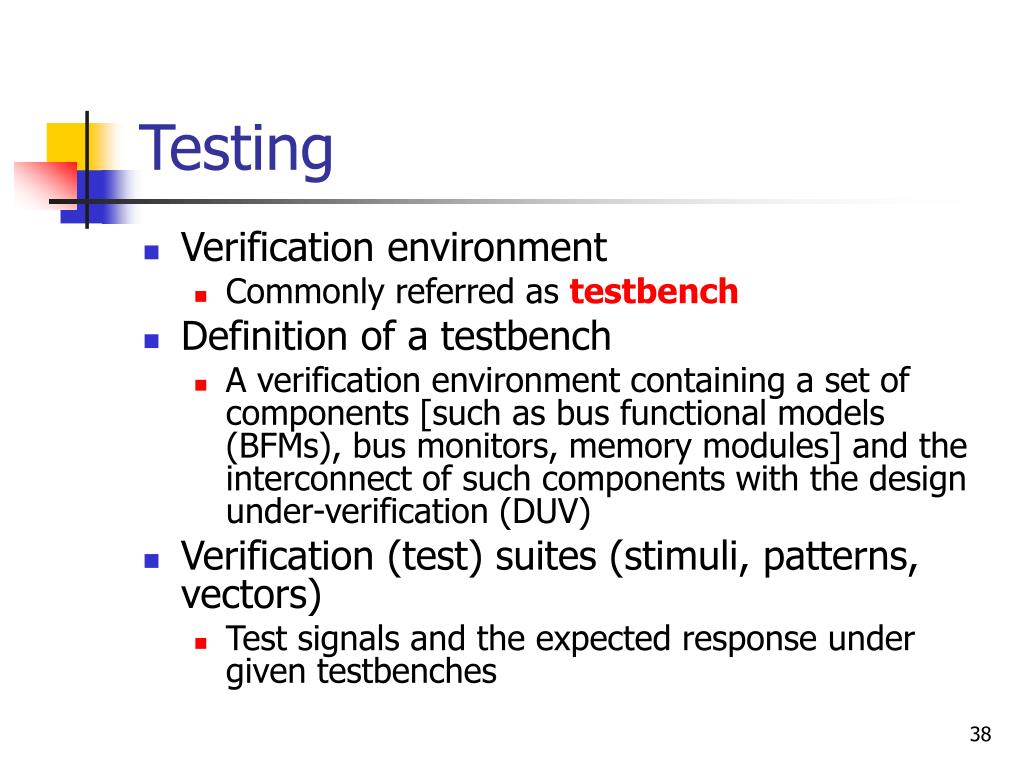 Testing

Verification environment

Commonly referred as testbench

Definition of a testbench

A verification environment containing a set of components [such as bus functional models (BFMs), bus monitors, memory modules] and the interconnect of such components with the design under-verification (DUV)

Verification (test) suites (stimuli, patterns, vectors)

Test signals and the expected response under given testbenches

38